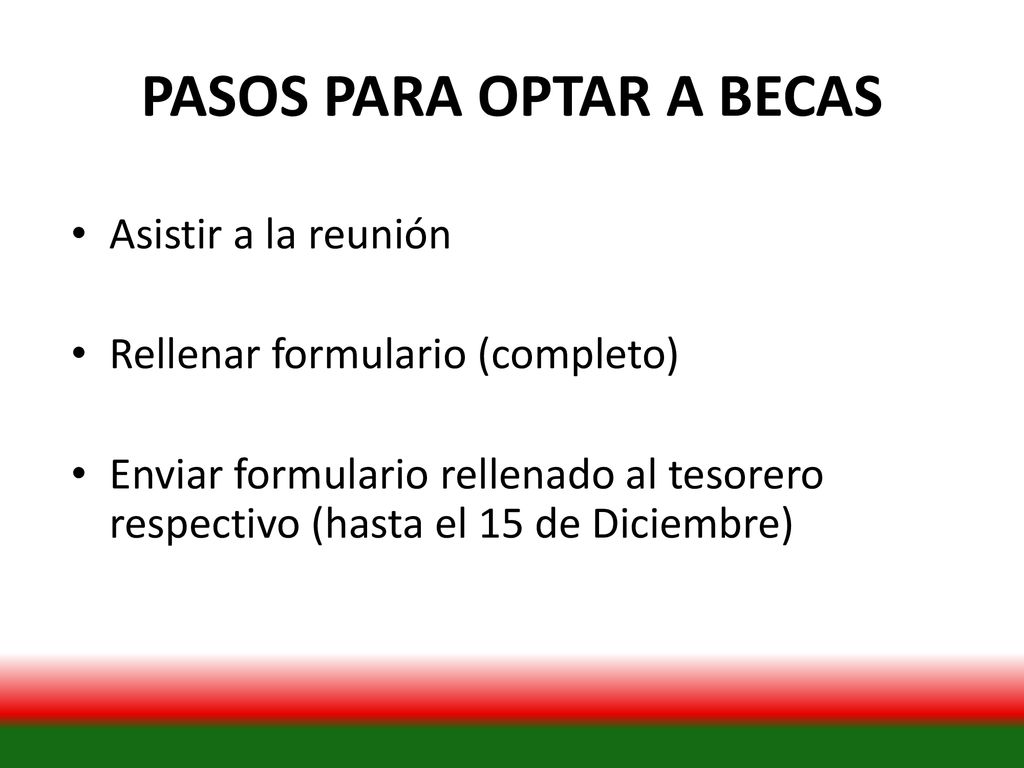 PASOS PARA OPTAR A BECAS

• Asistir a la reunión

• Rellenar formulario (completo)

• Enviar formulario rellenado al tesorero respectivo (hasta el 15 de Diciembre)